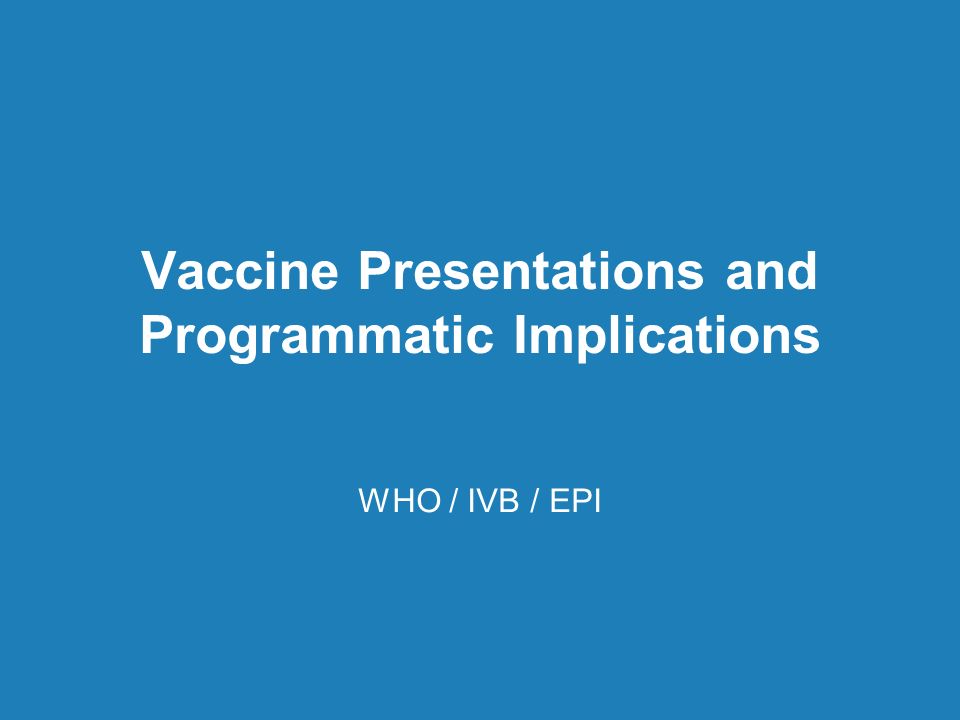 Vaccine Presentations and Programmatic Implications

WHO / IVB / EPI